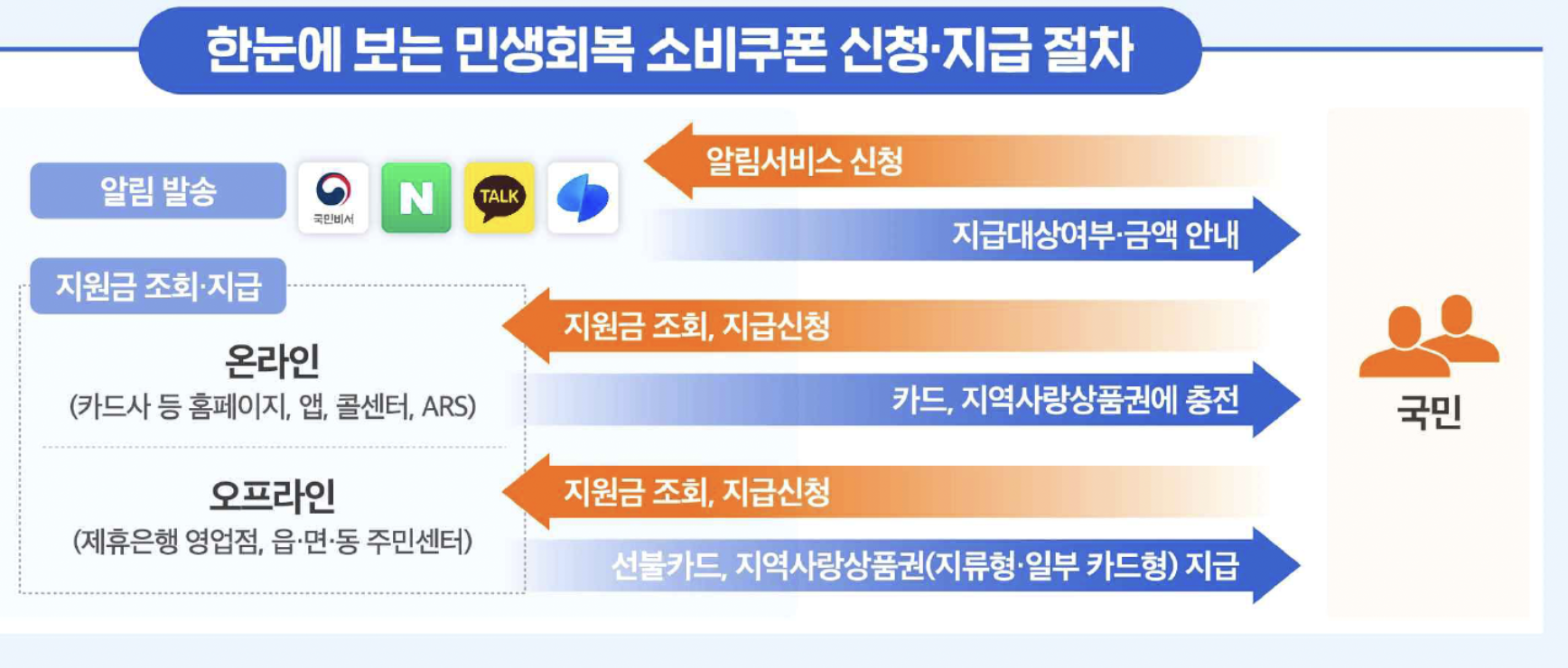 한눈에 보는 민생회복 소비쿠폰 신청·지급 절차

알림 발송

국민비서

N

TALK

알림서비스 신청

지급대상여부·금액 안내

지원금 조회·지급

온라인
(카드사 등 홈페이지, 앱, 콜센터, ARS)

지원금 조회, 지급신청

카드, 지역사랑상품권에 충전

오프라인
(제휴은행 영업점, 읍·면·동 주민센터)

지원금 조회, 지급신청

선불카드, 지역사랑상품권(지류형·일부 카드형) 지급

국민